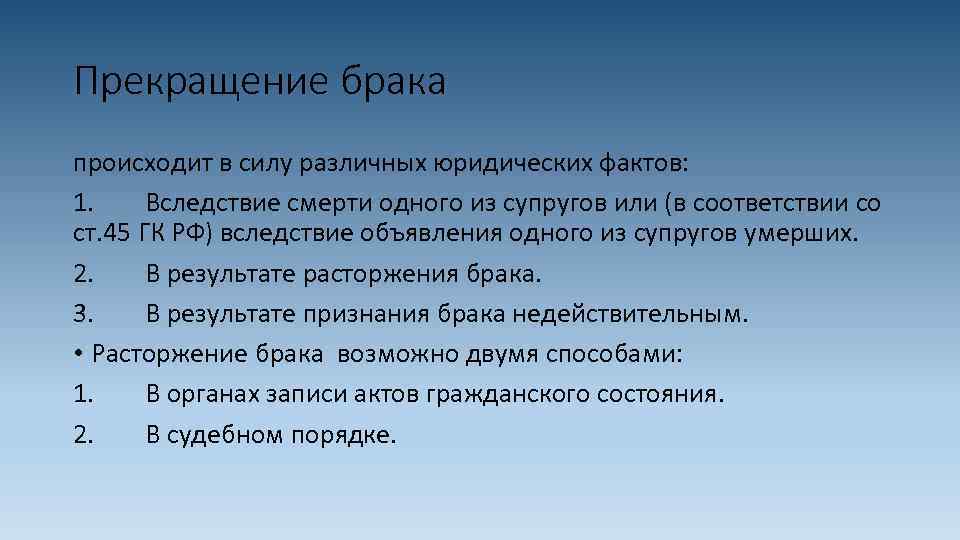 Прекращение брака

происходит в силу различных юридических фактов:

1. Вследствие смерти одного из супругов или (в соответствии со ст.45 ГК РФ) вследствие объявления одного из супругов умерших.

2. В результате расторжения брака.

3. В результате признания брака недействительным.

• Расторжение брака возможно двумя способами:

1. В органах записи актов гражданского состояния.

2. В судебном порядке.